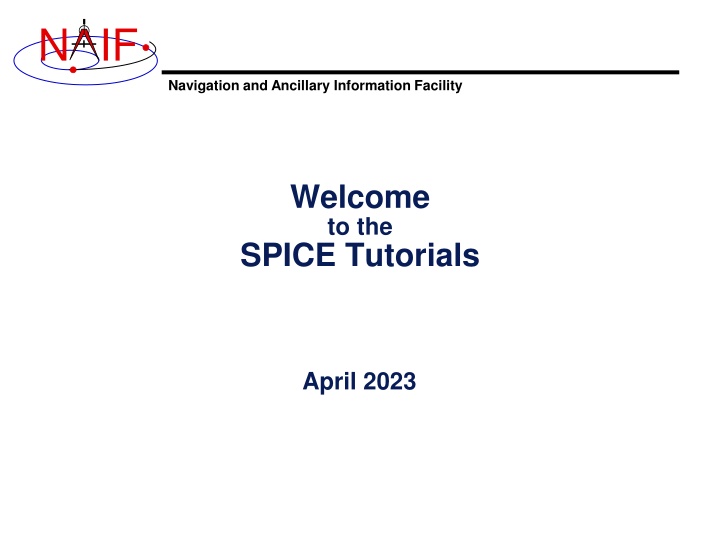 NAIF

Navigation and Ancillary Information Facility

Welcome
to the
SPICE Tutorials

April 2023